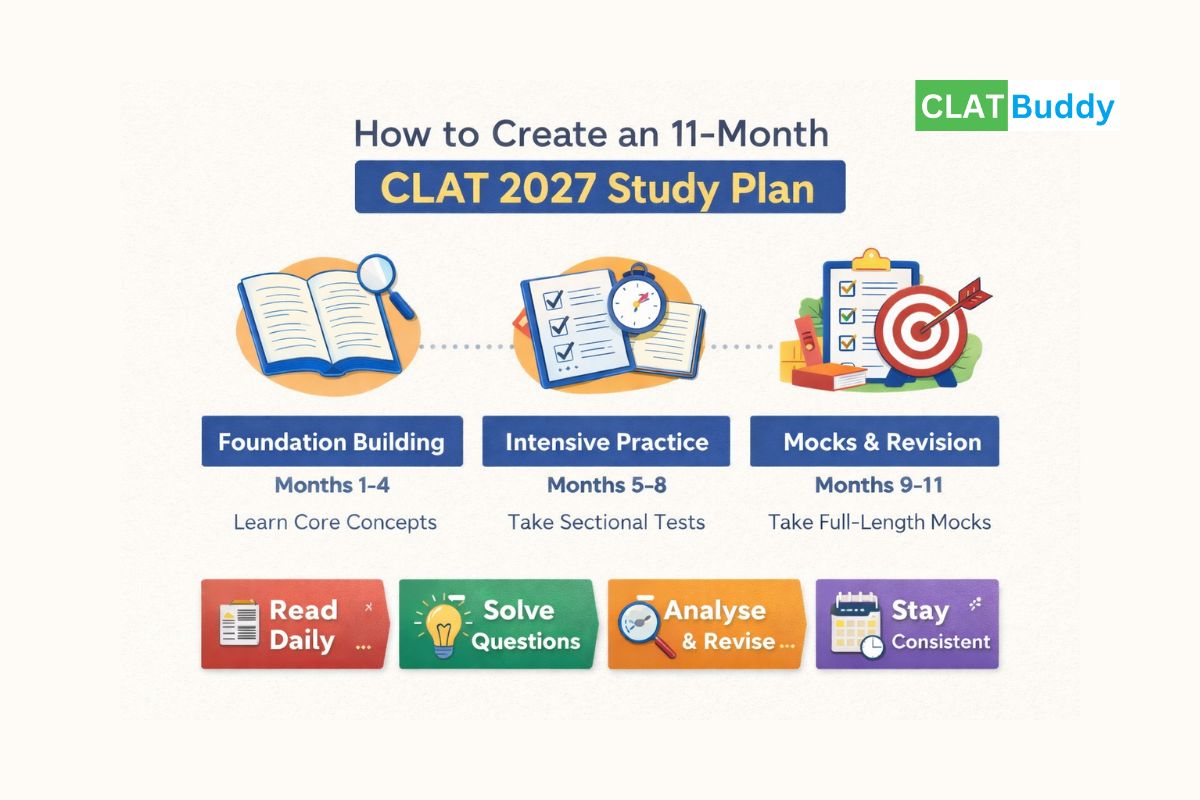 CLATBuddy

How to Create an 11-Month
CLAT 2027 Study Plan

Foundation Building
Months 1-4
Learn Core Concepts

Intensive Practice
Months 5-8
Take Sectional Tests

Mocks & Revision
Months 9-11
Take Full-Length Mocks

Read Daily ...

Solve Questions

Analyse & Revise ...

Stay Consistent